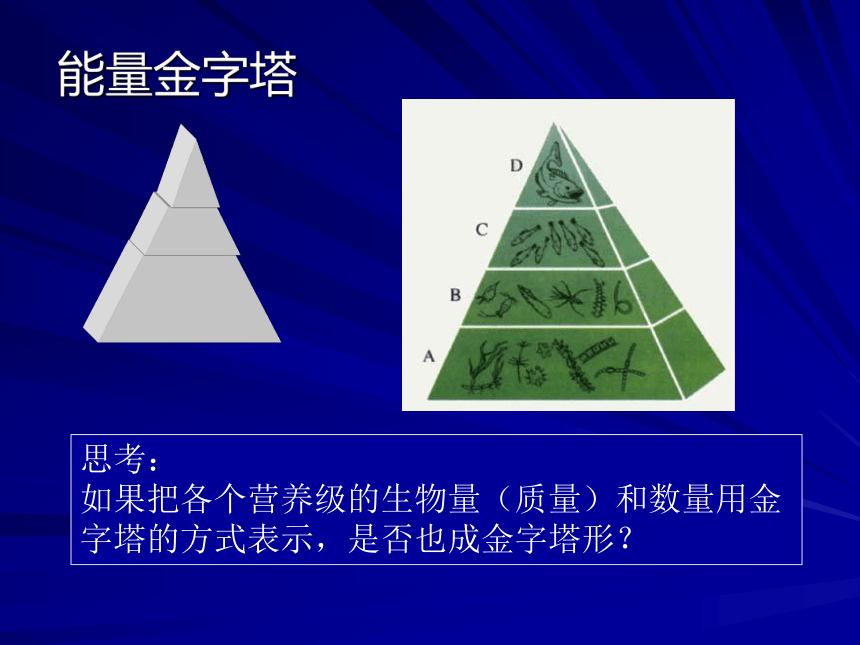 能量金字塔

D
C
B
A

思考：
如果把各个营养级的生物量（质量）和数量用金字塔的方式表示，是否也成金字塔形？